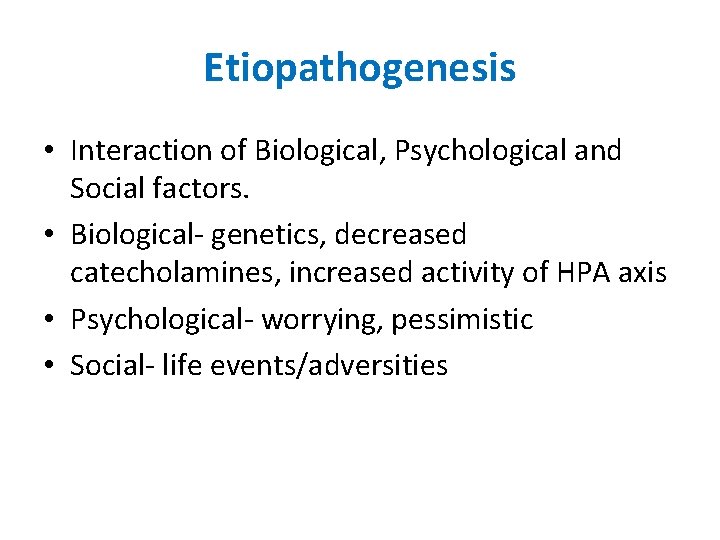 Etiopathogenesis

• Interaction of Biological, Psychological and Social factors.
• Biological- genetics, decreased catecholamines, increased activity of HPA axis
• Psychological- worrying, pessimistic
• Social- life events/adversities